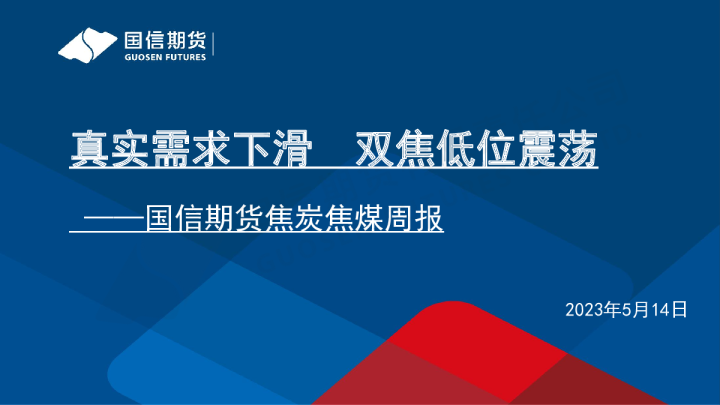 国信期货
GUOSEN FUTURES

真实需求下滑　双焦低位震荡

——国信期货焦炭焦煤周报

2023年5月14日